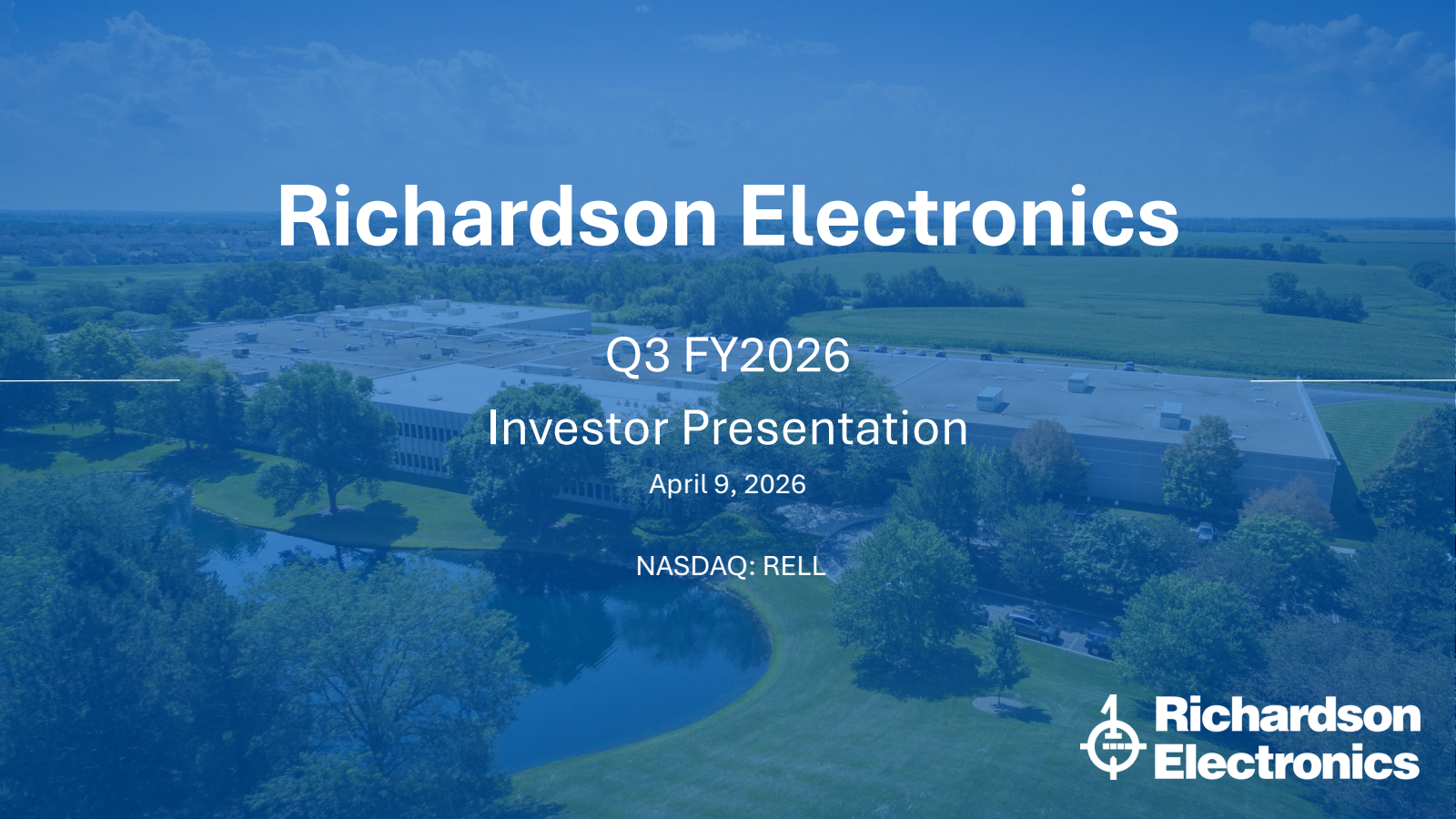 Richardson Electronics

Q3 FY2026

Investor Presentation

April 9, 2026

NASDAQ: RELL

Richardson Electronics